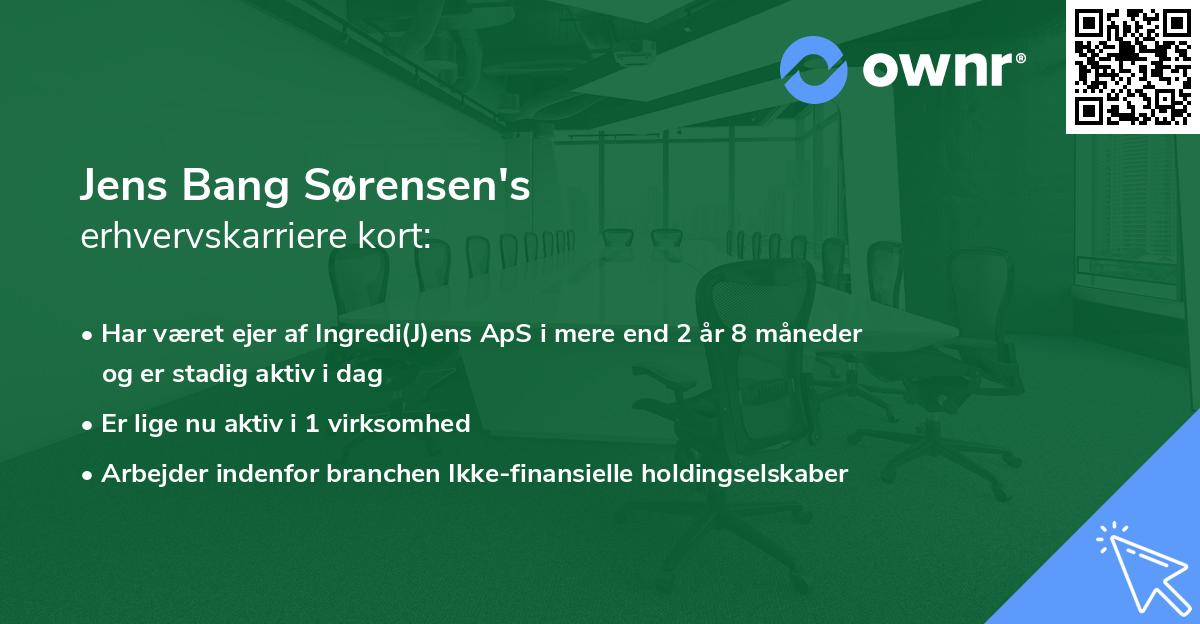 ownr®

Jens Bang Sørensen's
erhvervskarriere kort:

• Har været ejer af Ingredi(J)ens ApS i mere end 2 år 8 måneder og er stadig aktiv i dag

• Er lige nu aktiv i 1 virksomhed

• Arbejder indenfor branchen Ikke-finansielle holdingselskaber